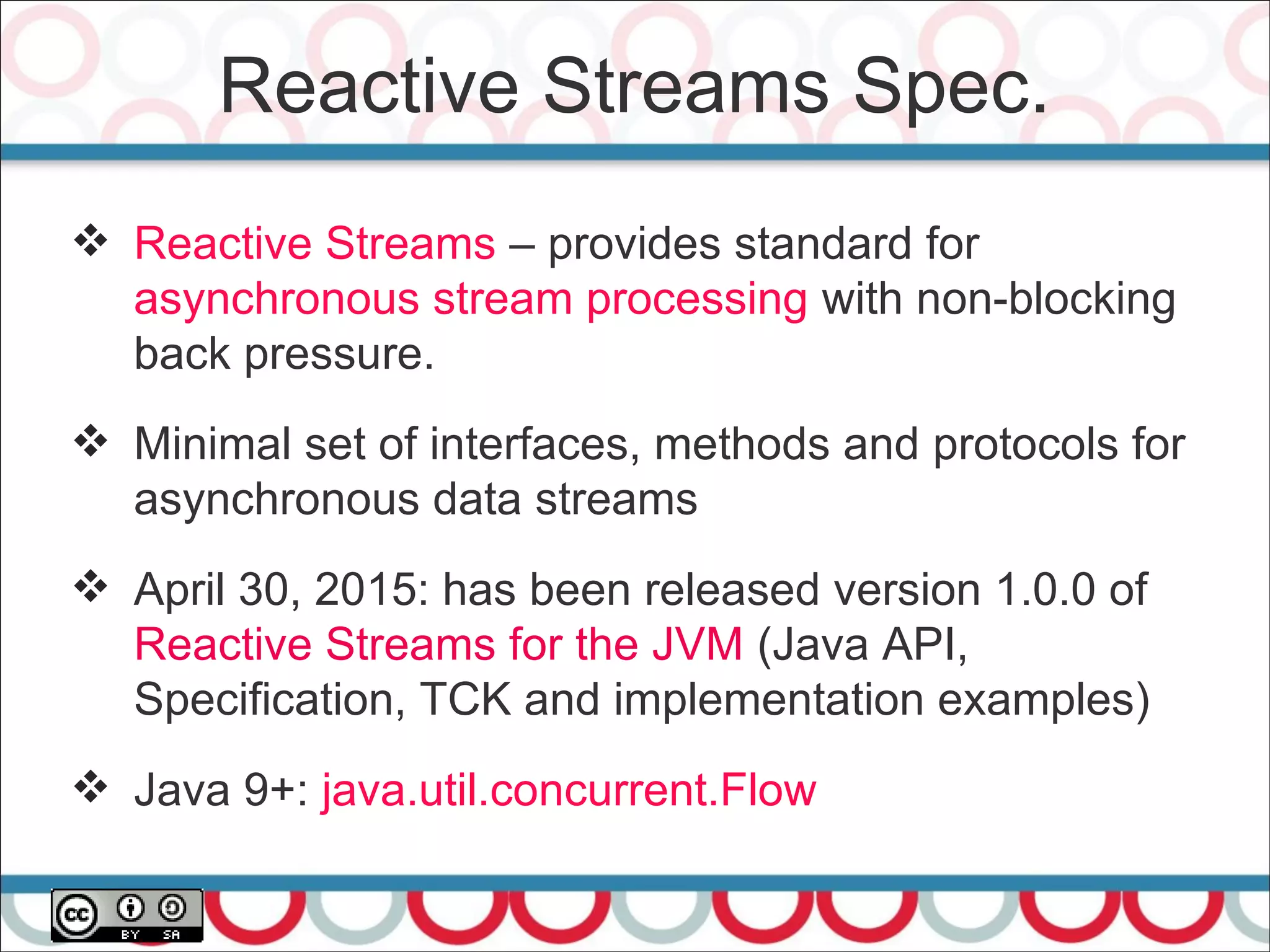 Reactive Streams Spec.

❖ Reactive Streams – provides standard for asynchronous stream processing with non-blocking back pressure.

❖ Minimal set of interfaces, methods and protocols for asynchronous data streams

❖ April 30, 2015: has been released version 1.0.0 of Reactive Streams for the JVM (Java API, Specification, TCK and implementation examples)

❖ Java 9+: java.util.concurrent.Flow

cc BY SA